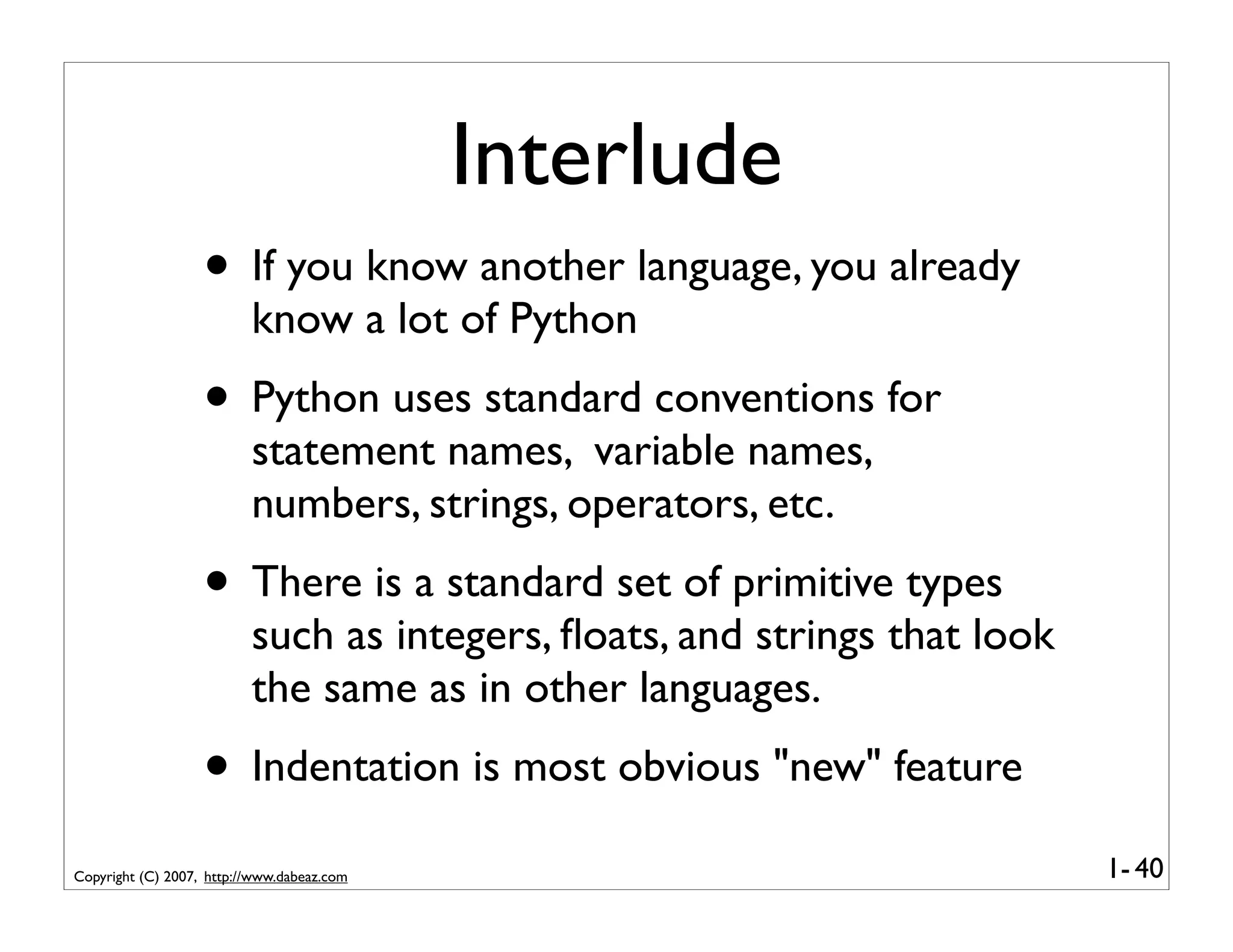 Interlude

• If you know another language, you already know a lot of Python

• Python uses standard conventions for statement names, variable names, numbers, strings, operators, etc.

• There is a standard set of primitive types such as integers, floats, and strings that look the same as in other languages.

• Indentation is most obvious "new" feature

Copyright (C) 2007, http://www.dabeaz.com

1- 40